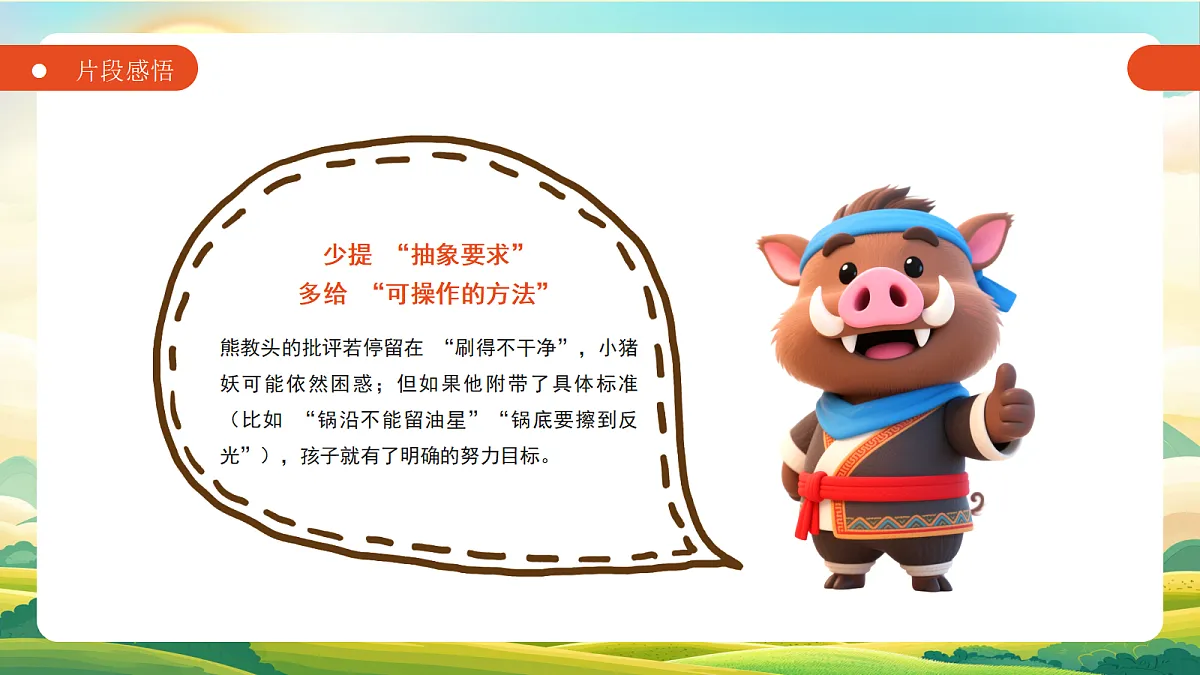 片段感悟

少提 “抽象要求”
多给 “可操作的方法”

熊教头的批评若停留在 “刷得不干净”，小猪妖可能依然困惑；但如果他附带了具体标准（比如 “锅沿不能留油星”“锅底要擦到反光”），孩子就有了明确的努力目标。